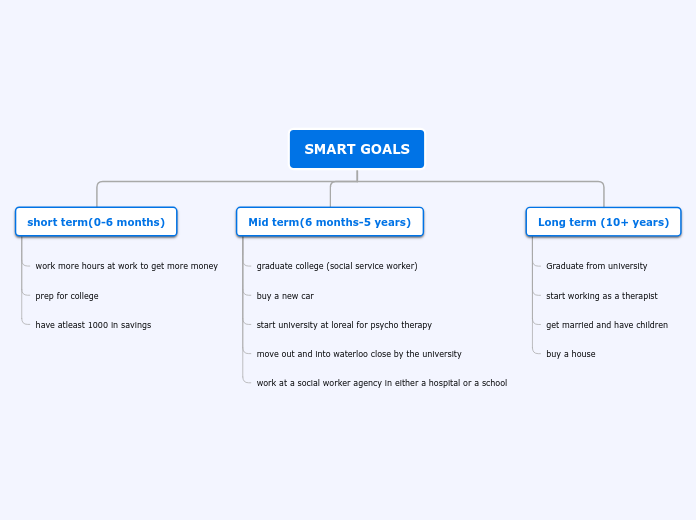 SMART GOALS

short term(0-6 months)

work more hours at work to get more money

prep for college

have atleast 1000 in savings

Mid term(6 months-5 years)

graduate college (social service worker)

buy a new car

start university at loreal for psycho therapy

move out and into waterloo close by the university

work at a social worker agency in either a hospital or a school

Long term (10+ years)

Graduate from university

start working as a therapist

get married and have children

buy a house